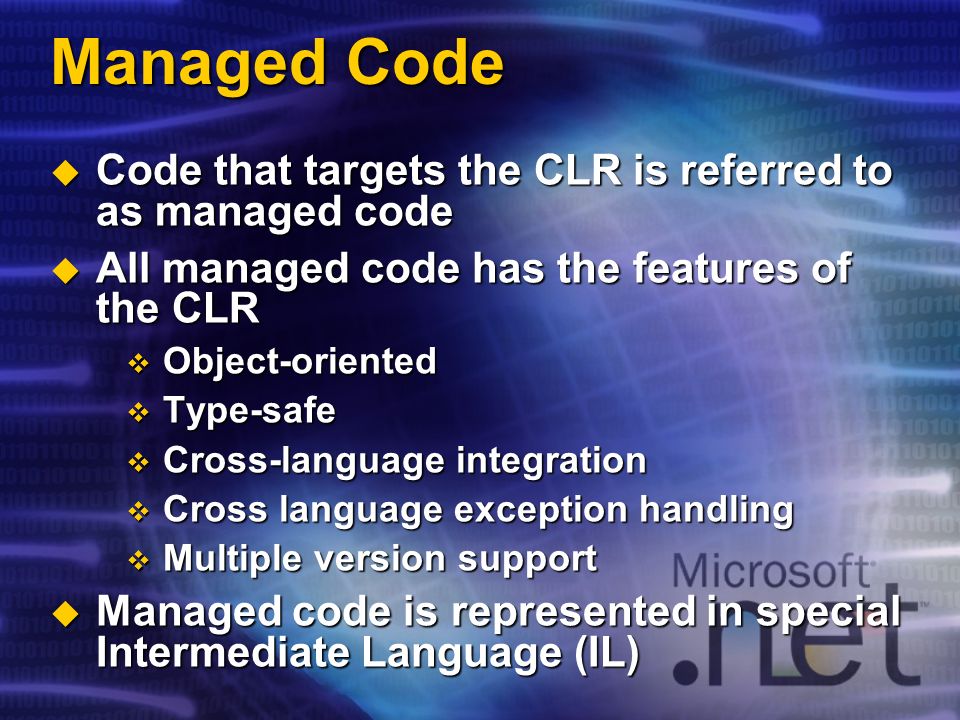 Managed Code

◆ Code that targets the CLR is referred to as managed code

◆ All managed code has the features of the CLR

❖ Object-oriented

❖ Type-safe

❖ Cross-language integration

❖ Cross language exception handling

❖ Multiple version support

◆ Managed code is represented in special Intermediate Language (IL)

Microsoft .net